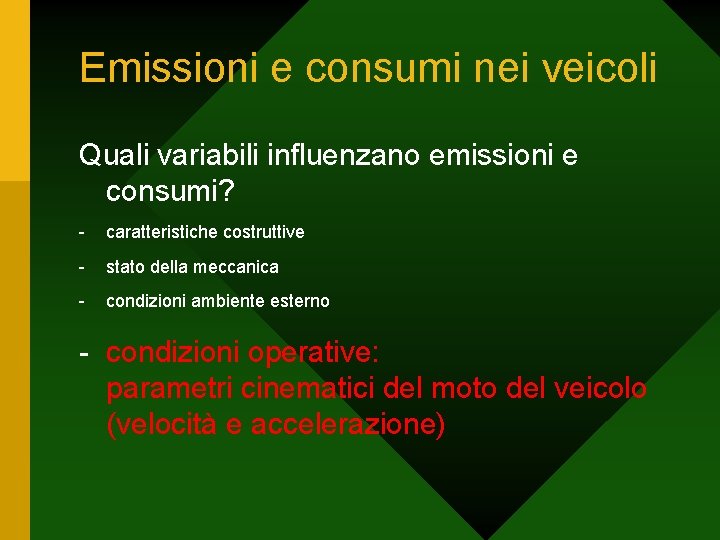 Emissioni e consumi nei veicoli

Quali variabili influenzano emissioni e consumi?

- caratteristiche costruttive
- stato della meccanica
- condizioni ambiente esterno

- condizioni operative:
parametri cinematici del moto del veicolo (velocità e accelerazione)